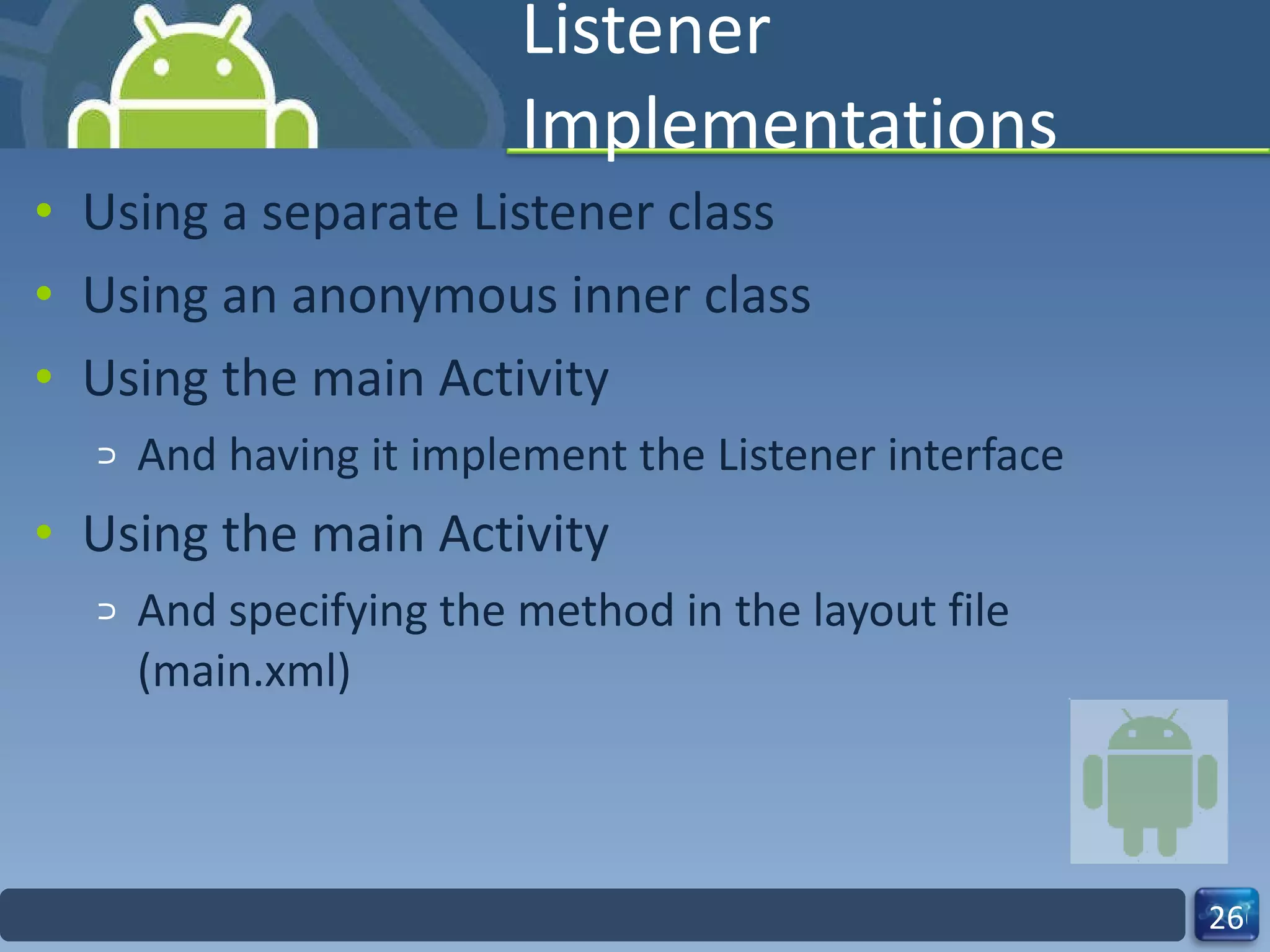 Listener Implementations

• Using a separate Listener class
• Using an anonymous inner class
• Using the main Activity
  ⊃ And having it implement the Listener interface
• Using the main Activity
  ⊃ And specifying the method in the layout file (main.xml)

26